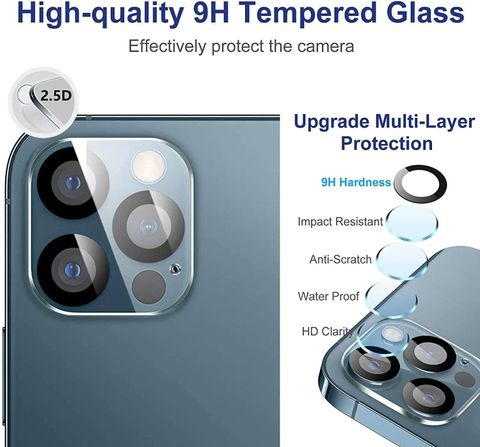 High-quality 9H Tempered Glass

Effectively protect the camera

2.5D

Upgrade Multi-Layer Protection

9H Hardness

Impact Resistant

Anti-Scratch

Water Proof

HD Clarity